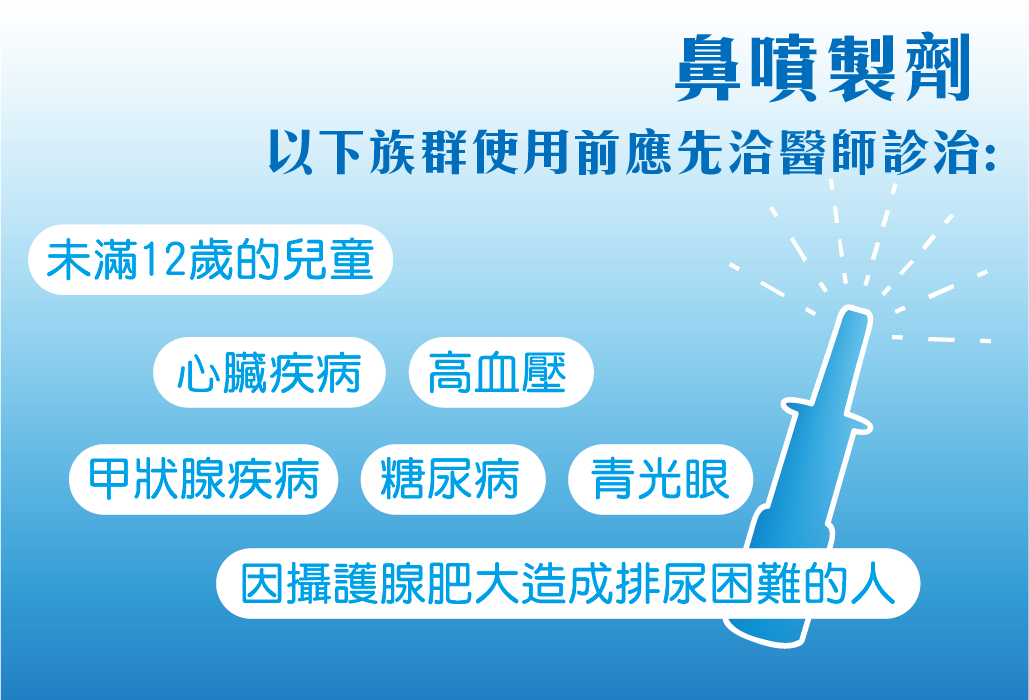 鼻噴製劑
以下族群使用前應先洽醫師診治:

未滿12歲的兒童

心臟疾病 高血壓

甲狀腺疾病 糖尿病 青光眼

因攝護腺肥大造成排尿困難的人